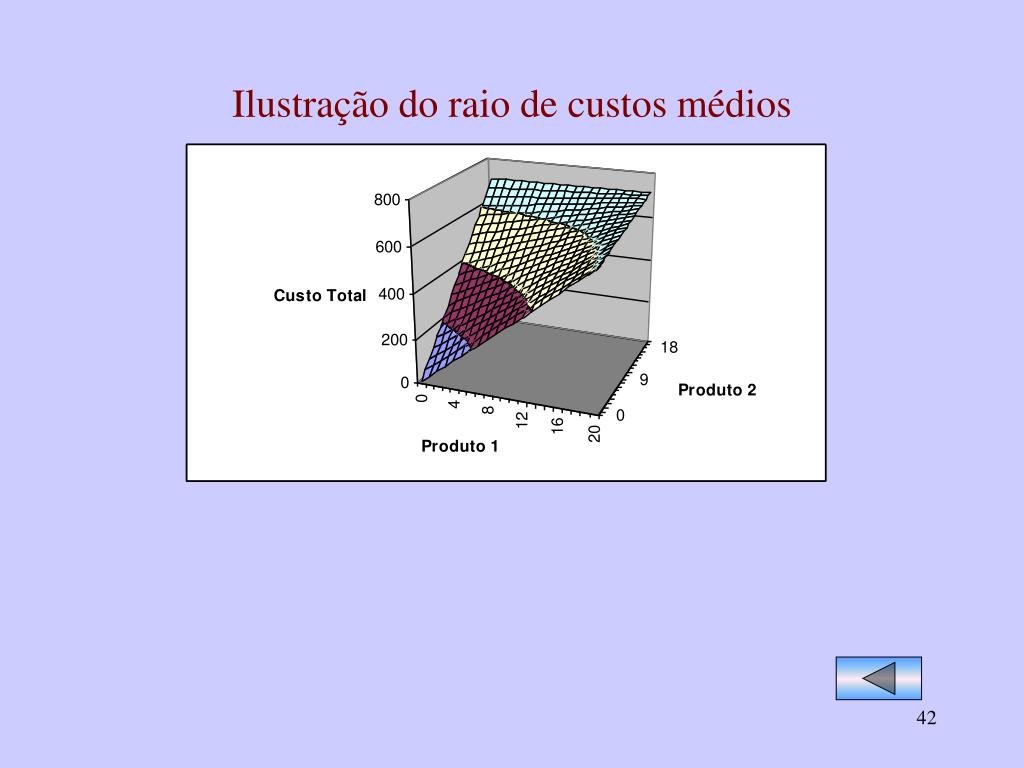 Ilustração do raio de custos médios

800
600
400
200
0
Custo Total
0
4
8
12
16
20
Produto 1
18
9
0
Produto 2

42